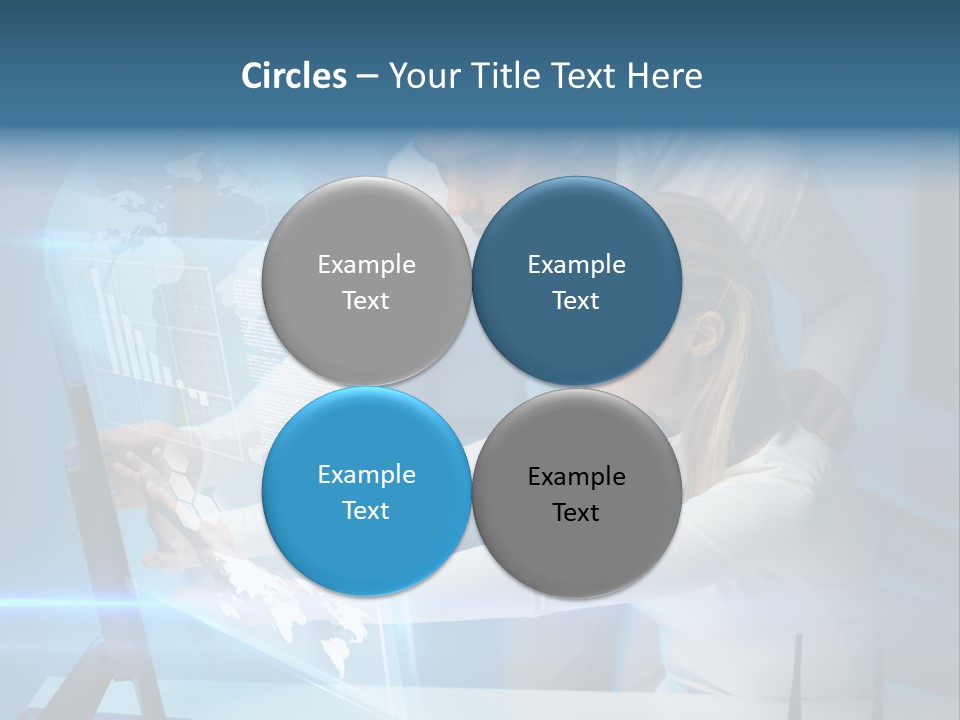 Circles – Your Title Text Here

Example Text

Example Text

Example Text

Example Text